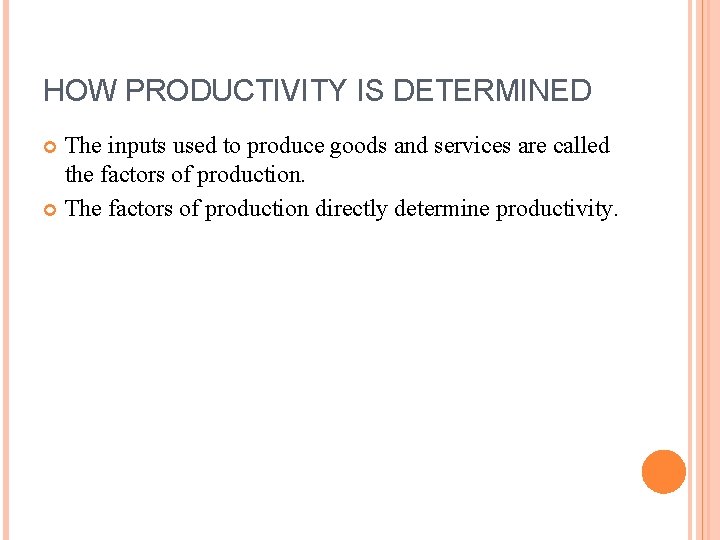 HOW PRODUCTIVITY IS DETERMINED

The inputs used to produce goods and services are called the factors of production.

The factors of production directly determine productivity.